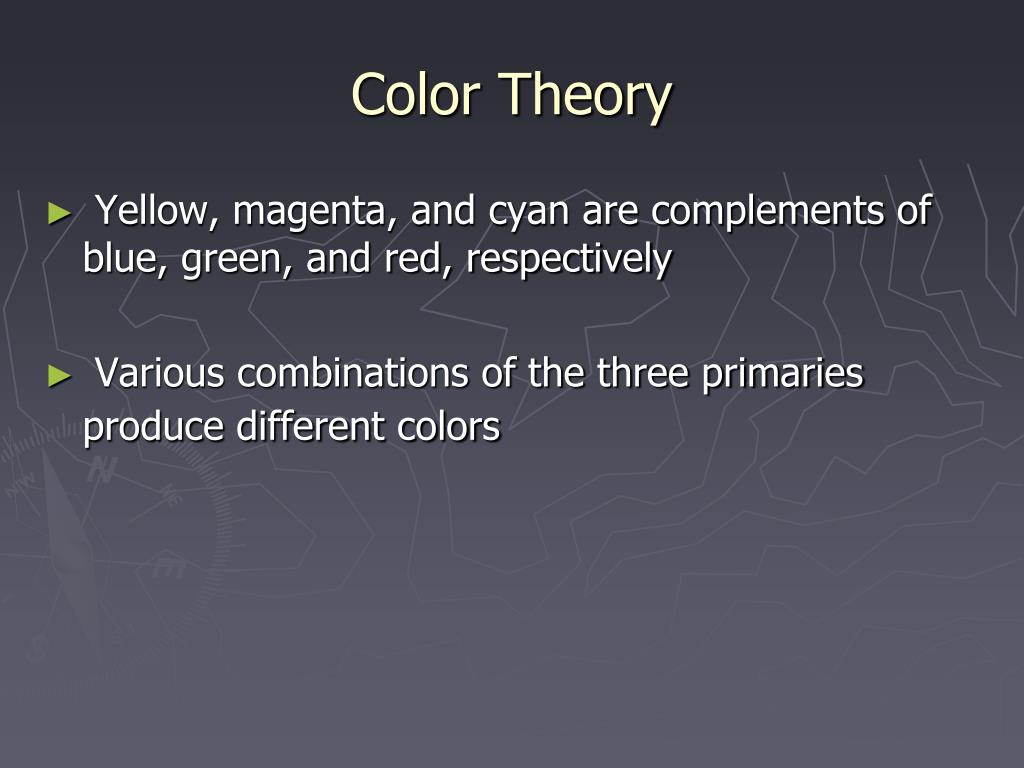 Color Theory

► Yellow, magenta, and cyan are complements of blue, green, and red, respectively

► Various combinations of the three primaries produce different colors